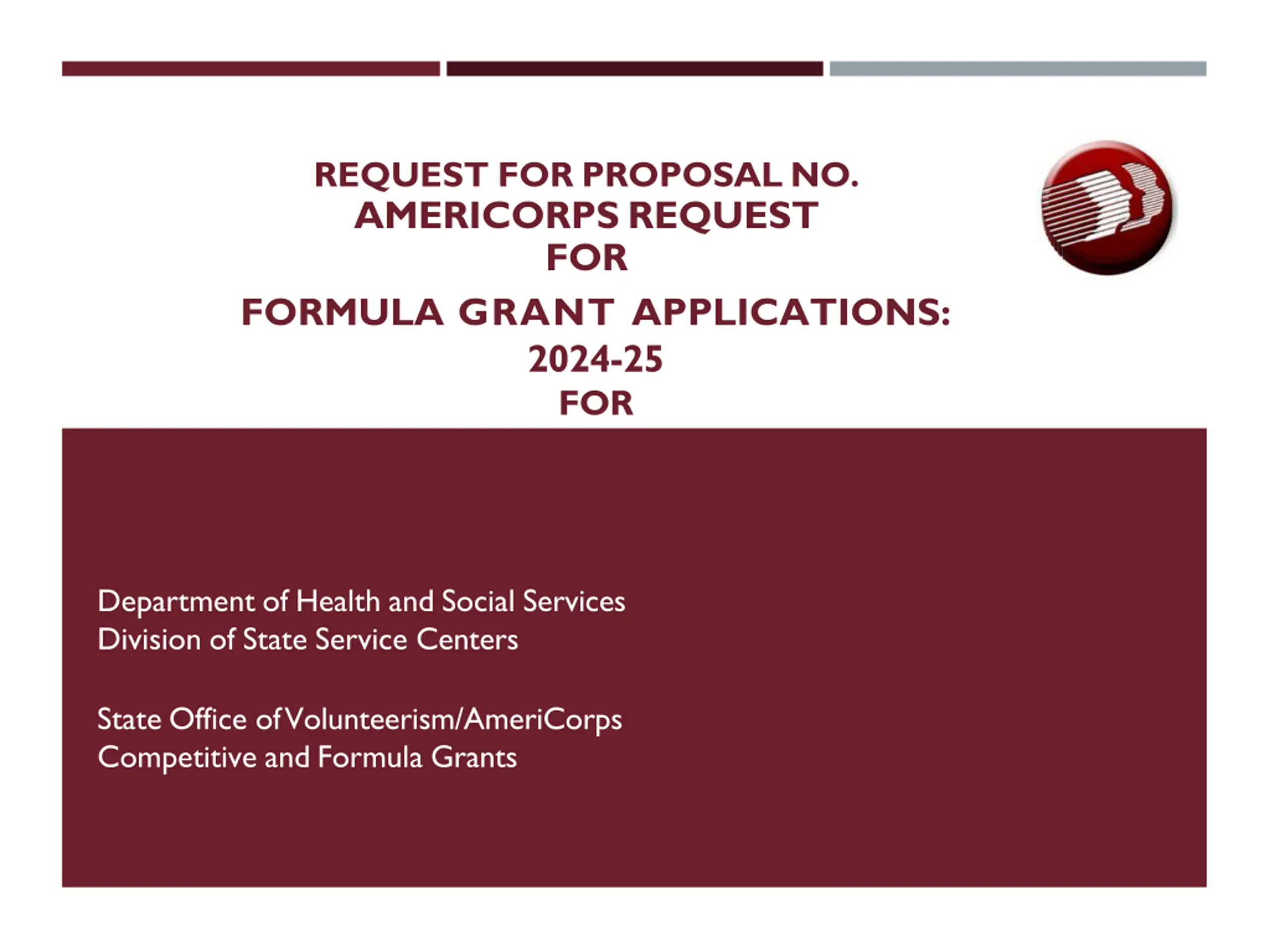 REQUEST FOR PROPOSAL NO.
AMERICORPS REQUEST
FOR
FORMULA GRANT APPLICATIONS:
2024-25
FOR

Department of Health and Social Services
Division of State Service Centers

State Office of Volunteerism/AmeriCorps
Competitive and Formula Grants